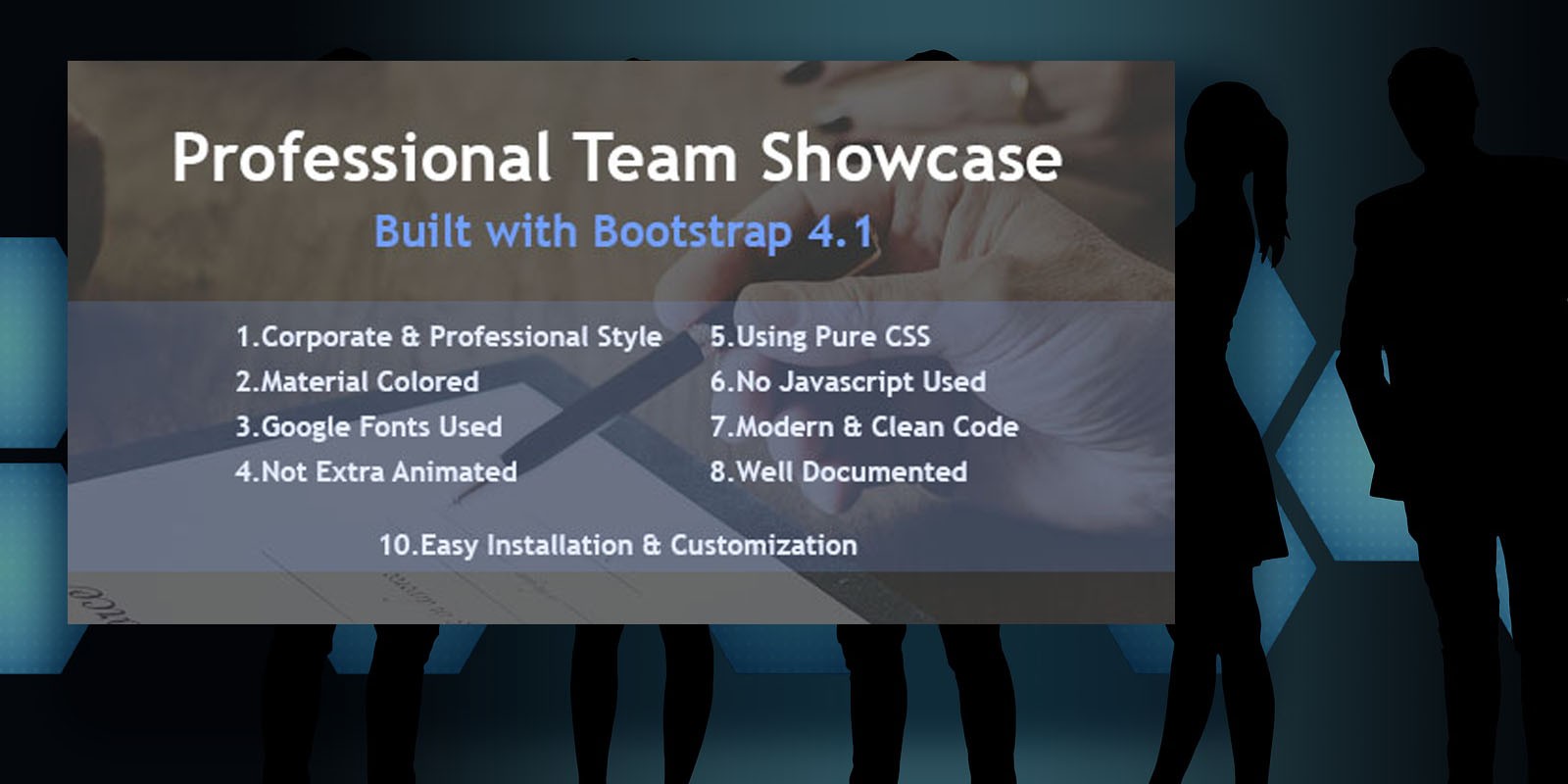 Professional Team Showcase

Built with Bootstrap 4.1

1.Corporate & Professional Style
2.Material Colored
3.Google Fonts Used
4.Not Extra Animated

5.Using Pure CSS
6.No Javascript Used
7.Modern & Clean Code
8.Well Documented

10.Easy Installation & Customization